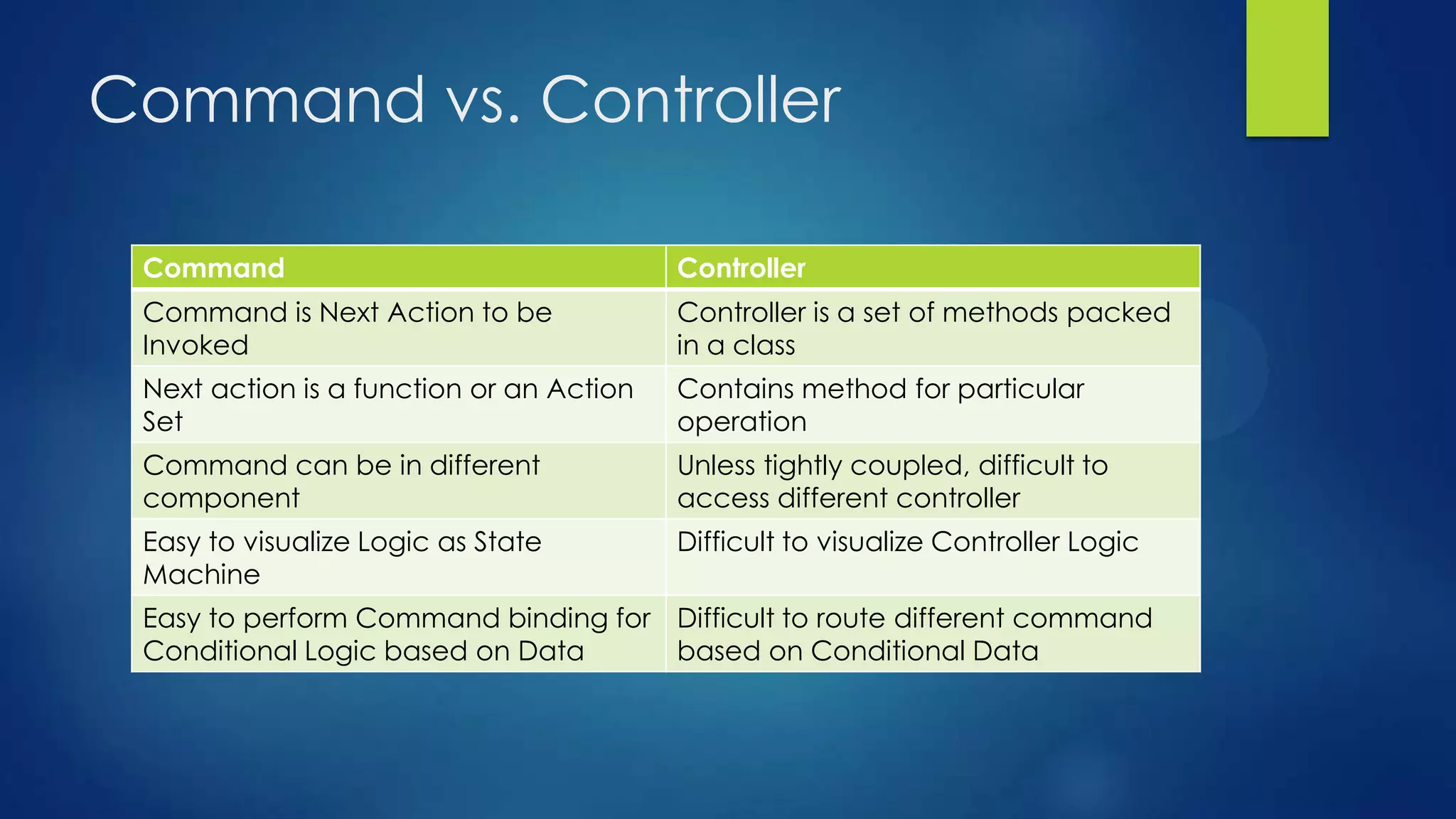 Command vs. Controller

| Command | Controller |
|---|---|
| Command is Next Action to be Invoked | Controller is a set of methods packed in a class |
| Next action is a function or an Action Set | Contains method for particular operation |
| Command can be in different component | Unless tightly coupled, difficult to access different controller |
| Easy to visualize Logic as State Machine | Difficult to visualize Controller Logic |
| Easy to perform Command binding for Conditional Logic based on Data | Difficult to route different command based on Conditional Data |